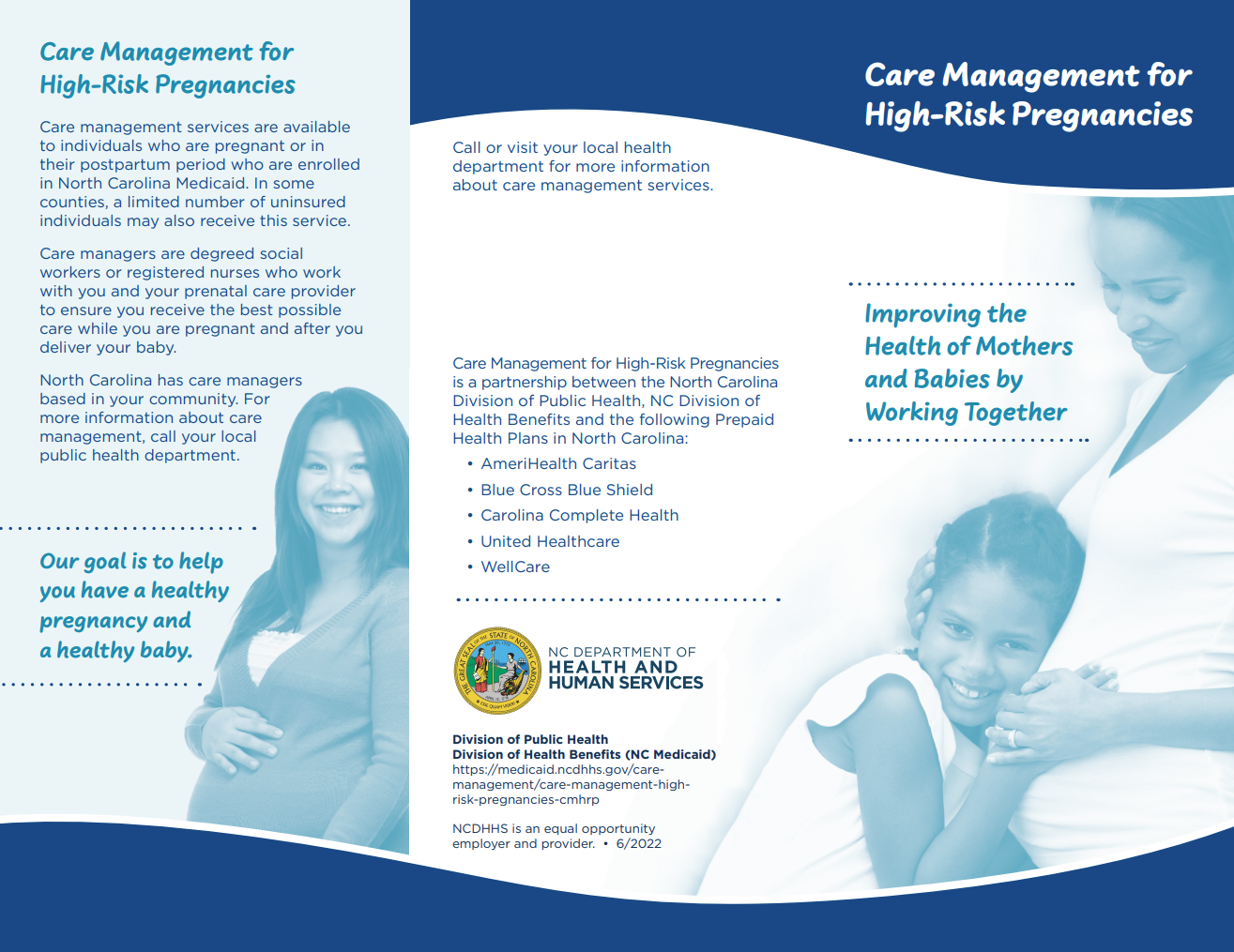 Care Management for High-Risk Pregnancies

Care management services are available to individuals who are pregnant or in their postpartum period who are enrolled in North Carolina Medicaid. In some counties, a limited number of uninsured individuals may also receive this service.

Care managers are degreed social workers or registered nurses who work with you and your prenatal care provider to ensure you receive the best possible care while you are pregnant and after you deliver your baby.

North Carolina has care managers based in your community. For more information about care management, call your local public health department.

Our goal is to help you have a healthy pregnancy and a healthy baby.

Call or visit your local health department for more information about care management services.

Care Management for High-Risk Pregnancies is a partnership between the North Carolina Division of Public Health, NC Division of Health Benefits and the following Prepaid Health Plans in North Carolina:

• AmeriHealth Caritas
• Blue Cross Blue Shield
• Carolina Complete Health
• United Healthcare
• WellCare

THE GREAT SEAL OF THE STATE OF NORTH CAROLINA
NC DEPARTMENT OF
HEALTH AND HUMAN SERVICES

Division of Public Health
Division of Health Benefits (NC Medicaid)
https://medicaid.ncdhhs.gov/care-management/care-management-high-risk-pregnancies-cmhrp

NCDHHS is an equal opportunity employer and provider. • 6/2022

Care Management for High-Risk Pregnancies

Improving the Health of Mothers and Babies by Working Together